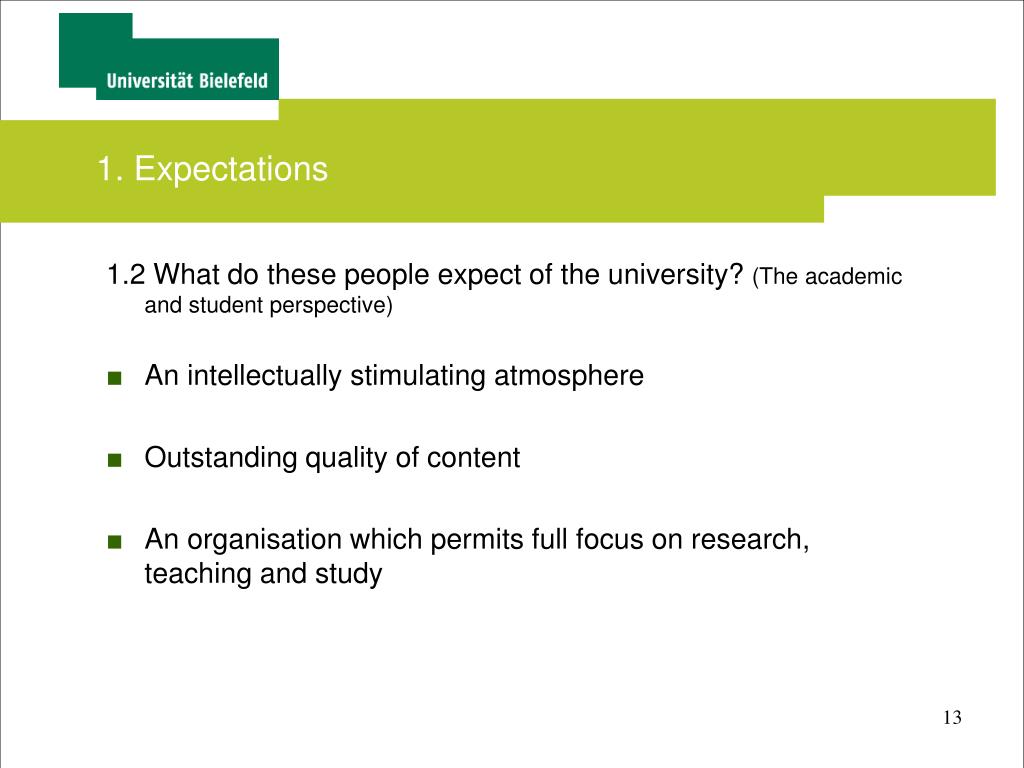 Universität Bielefeld

1. Expectations

1.2 What do these people expect of the university? (The academic and student perspective)

■ An intellectually stimulating atmosphere

■ Outstanding quality of content

■ An organisation which permits full focus on research, teaching and study

13